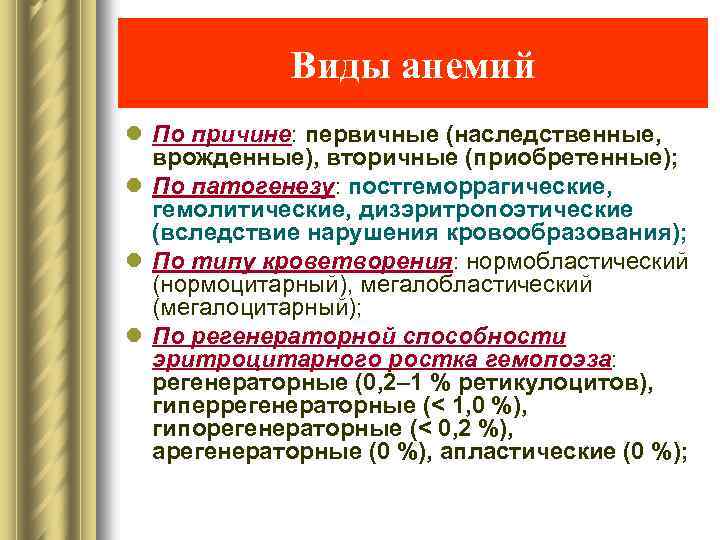 Виды анемий

По причине: первичные (наследственные, врожденные), вторичные (приобретенные);

По патогенезу: постгеморрагические, гемолитические, дизэритропоэтические (вследствие нарушения кровообразования);

По типу кроветворения: нормобластический (нормоцитарный), мегалобластический (мегалоцитарный);

По регенераторной способности эритроцитарного ростка гемопоэза: регенераторные (0,2–1 % ретикулоцитов), гиперрегенераторные (< 1,0 %), гипорегенераторные (< 0,2 %), арегенераторные (0 %), апластические (0 %);